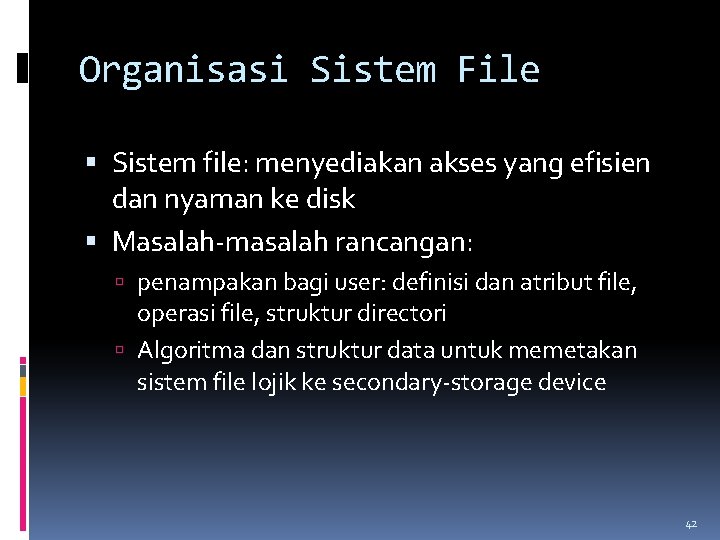 Organisasi Sistem File

▪ Sistem file: menyediakan akses yang efisien dan nyaman ke disk

▪ Masalah-masalah rancangan:

▫ penampakan bagi user: definisi dan atribut file, operasi file, struktur directori

▫ Algoritma dan struktur data untuk memetakan sistem file lojik ke secondary-storage device

42